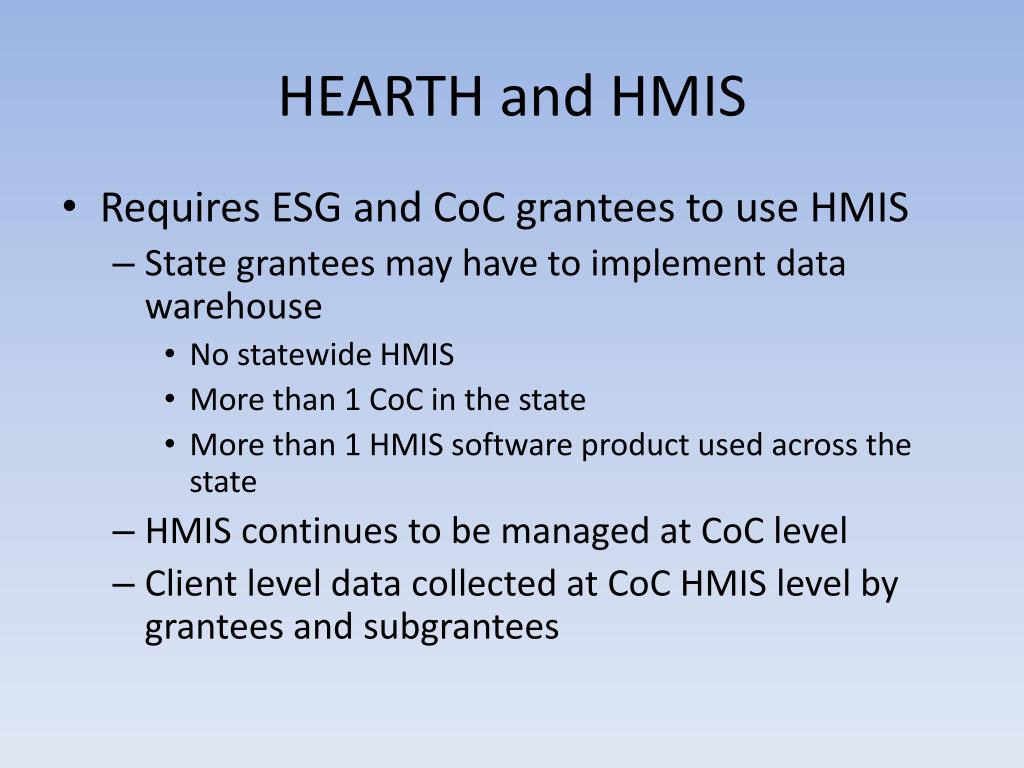 HEARTH and HMIS

• Requires ESG and CoC grantees to use HMIS
– State grantees may have to implement data warehouse
• No statewide HMIS
• More than 1 CoC in the state
• More than 1 HMIS software product used across the state
– HMIS continues to be managed at CoC level
– Client level data collected at CoC HMIS level by grantees and subgrantees